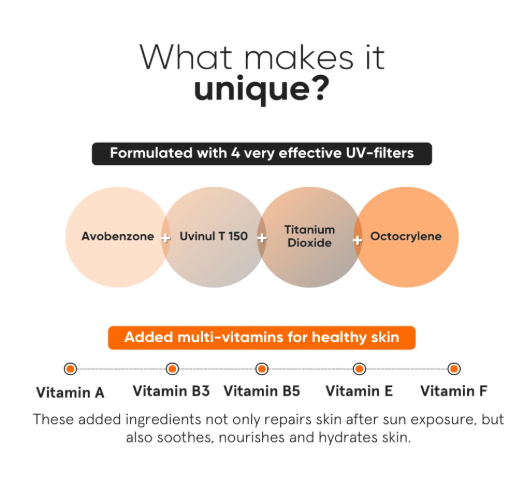 What makes it unique?

Formulated with 4 very effective UV-filters

Avobenzone + Uvinul T 150 + Titanium Dioxide + Octocrylene

Added multi-vitamins for healthy skin

Vitamin A

Vitamin B3

Vitamin B5

Vitamin E

Vitamin F

These added ingredients not only repairs skin after sun exposure, but also soothes, nourishes and hydrates skin.